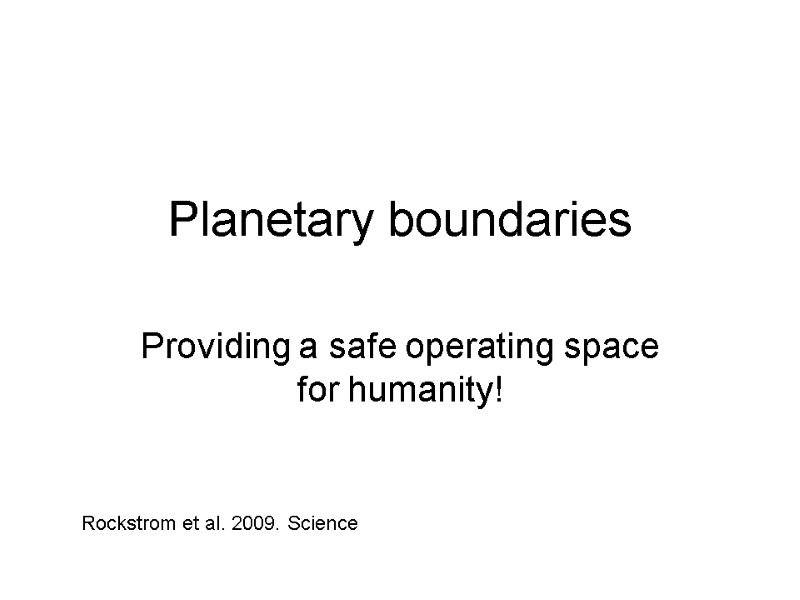 Planetary boundaries

Providing a safe operating space for humanity!

Rockstrom et al. 2009. Science